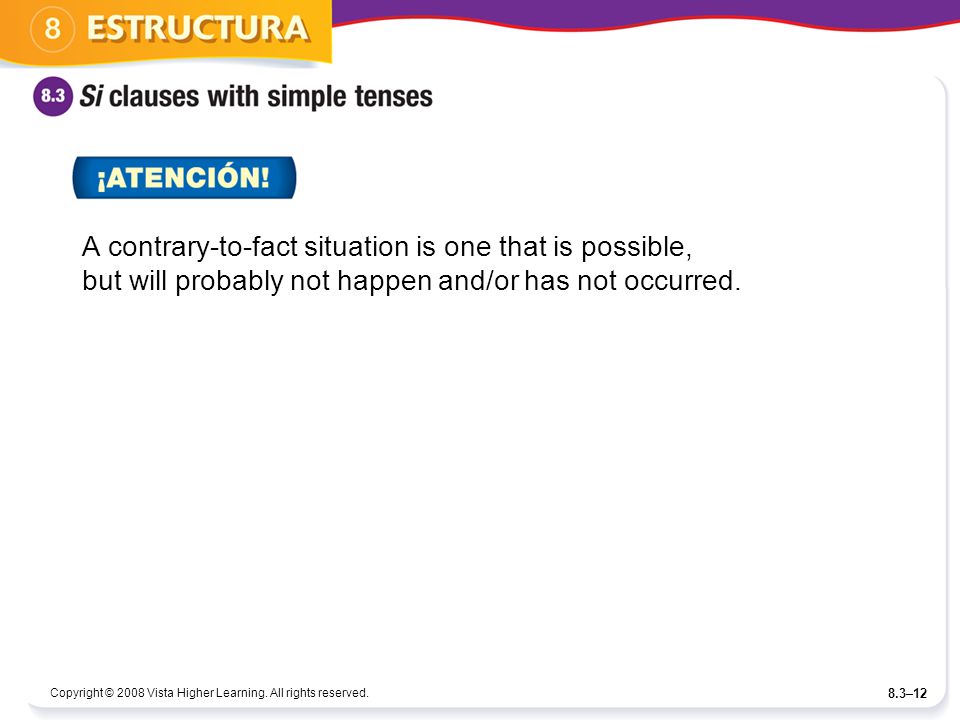 8 ESTRUCTURA

8.3 Si clauses with simple tenses

¡ATENCIÓN!

A contrary-to-fact situation is one that is possible, but will probably not happen and/or has not occurred.

Copyright © 2008 Vista Higher Learning. All rights reserved.

8.3–12